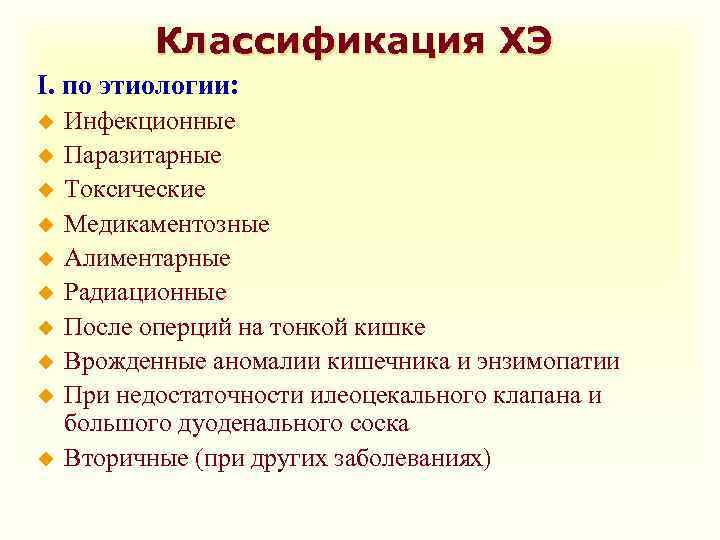 Классификация ХЭ

I. по этиологии:

Инфекционные

Паразитарные

Токсические

Медикаментозные

Алиментарные

Радиационные

После оперций на тонкой кишке

Врожденные аномалии кишечника и энзимопатии

При недостаточности илеоцекального клапана и большого дуоденального соска

Вторичные (при других заболеваниях)